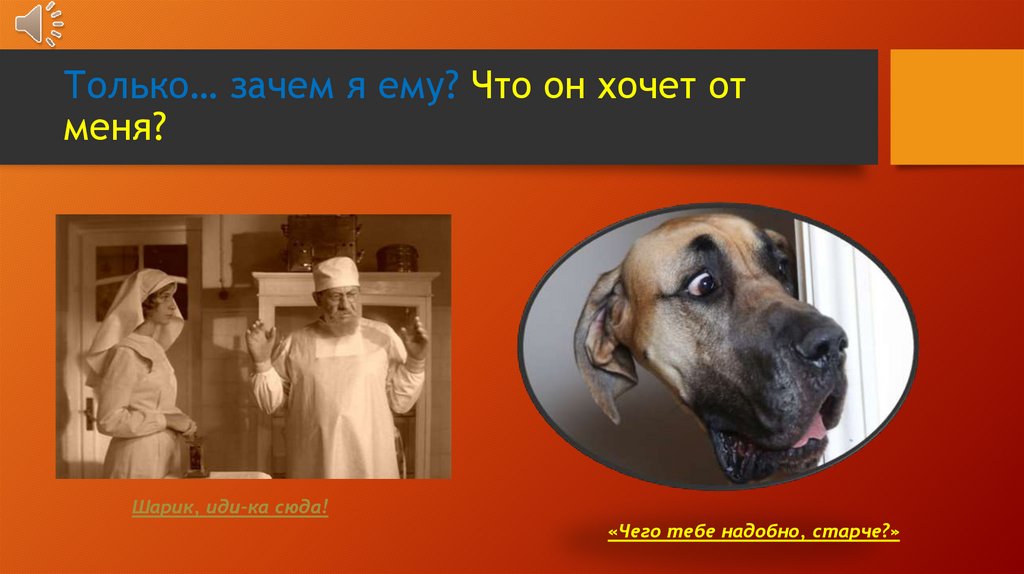 Только… зачем я ему? Что он хочет от меня?

Шарик, иди-ка сюда!

«Чего тебе надобно, старче?»